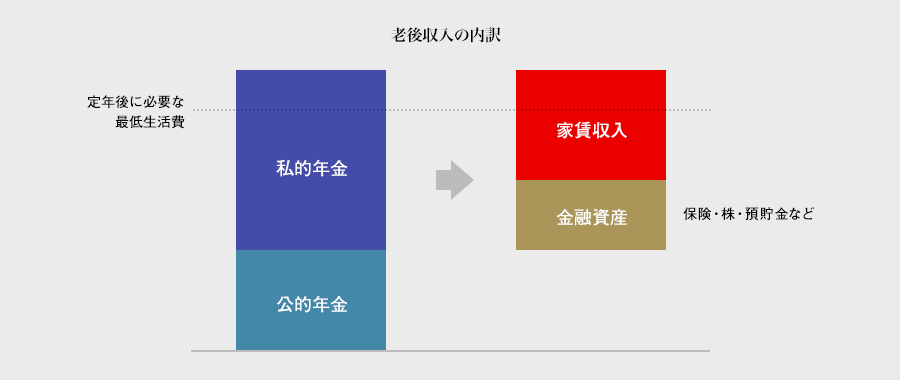 老後収入の内訳

定年後に必要な
最低生活費

私的年金

公的年金

家賃収入

金融資産

保険・株・預貯金など